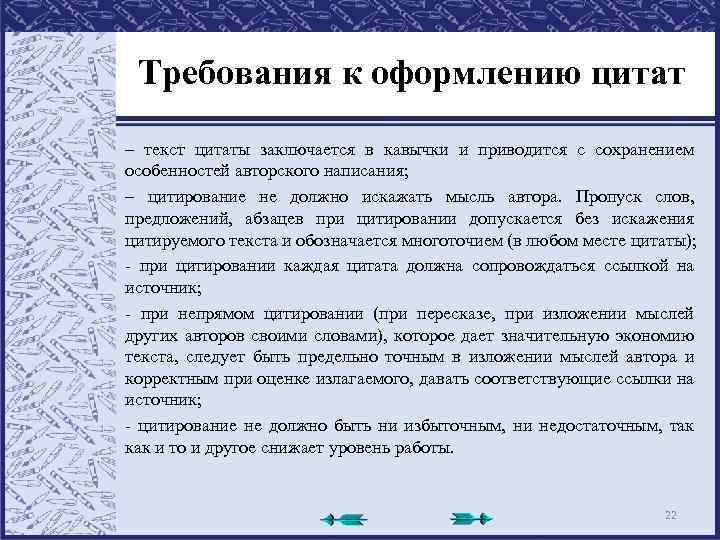 Требования к оформлению цитат

– текст цитаты заключается в кавычки и приводится с сохранением особенностей авторского написания;

– цитирование не должно искажать мысль автора. Пропуск слов, предложений, абзацев при цитировании допускается без искажения цитируемого текста и обозначается многоточием (в любом месте цитаты);

- при цитировании каждая цитата должна сопровождаться ссылкой на источник;

- при непрямом цитировании (при пересказе, при изложении мыслей других авторов своими словами), которое дает значительную экономию текста, следует быть предельно точным в изложении мыслей автора и корректным при оценке излагаемого, давать соответствующие ссылки на источник;

- цитирование не должно быть ни избыточным, ни недостаточным, так как и то и другое снижает уровень работы.

22